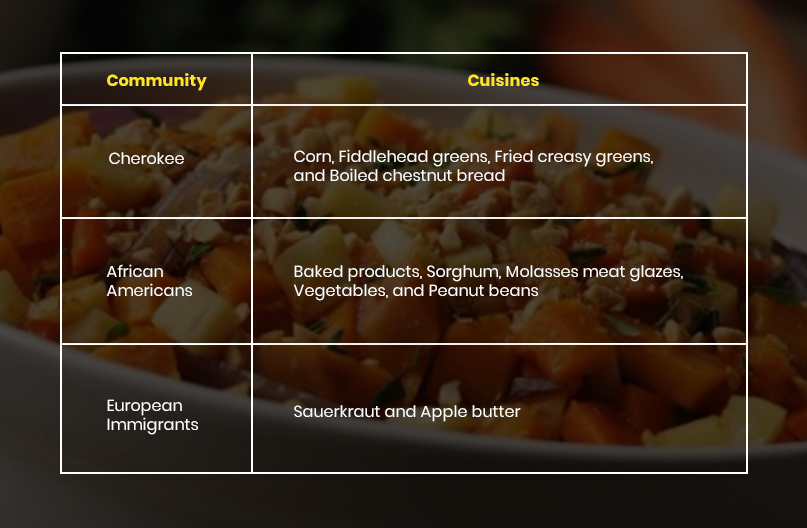 | Community | Cuisines |
|---|---|
| Cherokee | Corn, Fiddlehead greens, Fried creasy greens, and Boiled chestnut bread |
| African Americans | Baked products, Sorghum, Molasses meat glazes, Vegetables, and Peanut beans |
| European Immigrants | Sauerkraut and Apple butter |